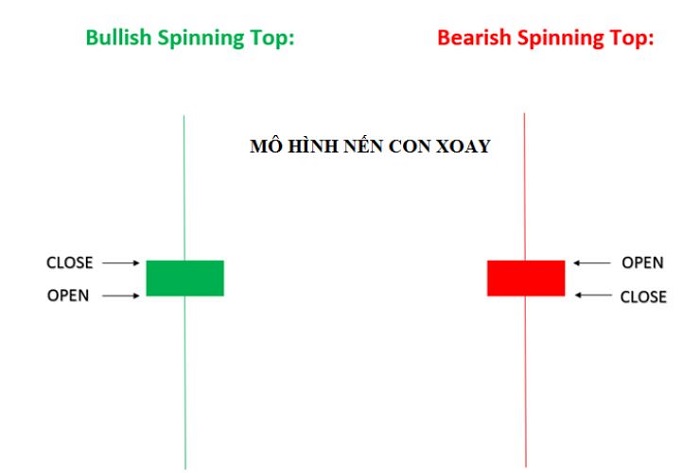 Bullish Spinning Top:

Bearish Spinning Top:

MÔ HÌNH NẾN CON XOAY

CLOSE

OPEN

OPEN

CLOSE